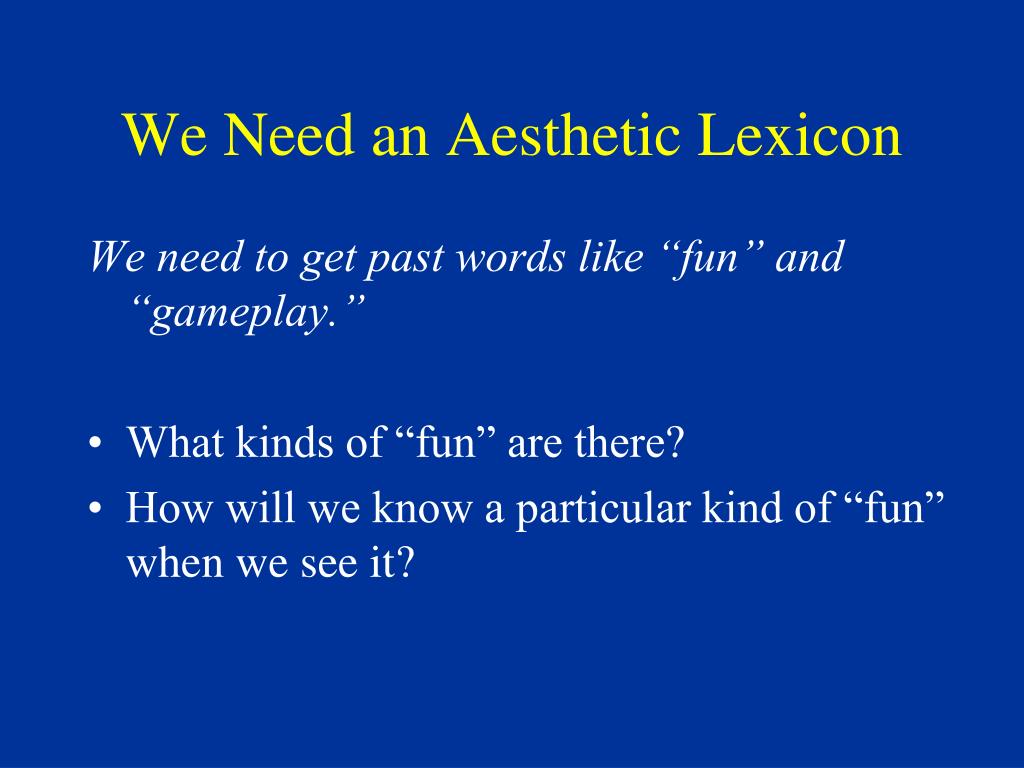 We Need an Aesthetic Lexicon

We need to get past words like “fun” and “gameplay.”

• What kinds of “fun” are there?
• How will we know a particular kind of “fun” when we see it?